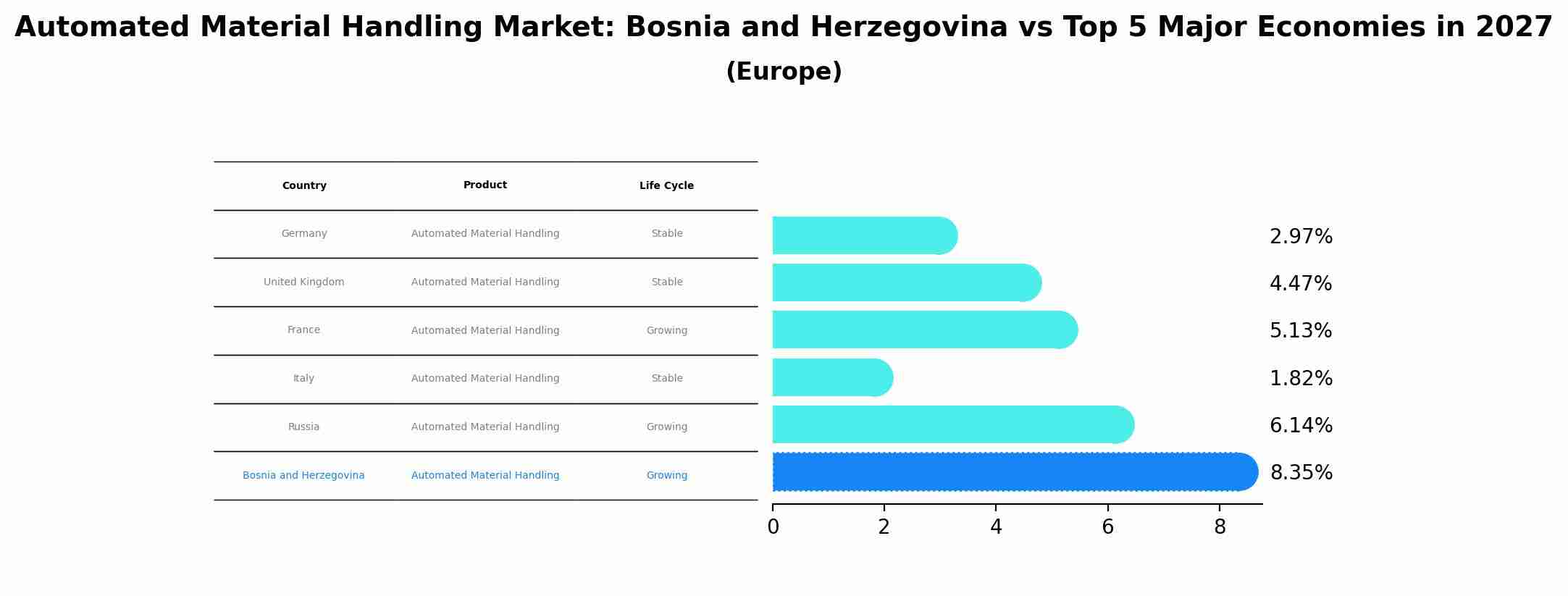 Automated Material Handling Market: Bosnia and Herzegovina vs Top 5 Major Economies in 2027
(Europe)

| Country | Product | Life Cycle |
|---|---|---|
| Germany | Automated Material Handling | Stable |
| United Kingdom | Automated Material Handling | Stable |
| France | Automated Material Handling | Growing |
| Italy | Automated Material Handling | Stable |
| Russia | Automated Material Handling | Growing |
| Bosnia and Herzegovina | Automated Material Handling | Growing |

2.97%
4.47%
5.13%
1.82%
6.14%
8.35%

0 2 4 6 8